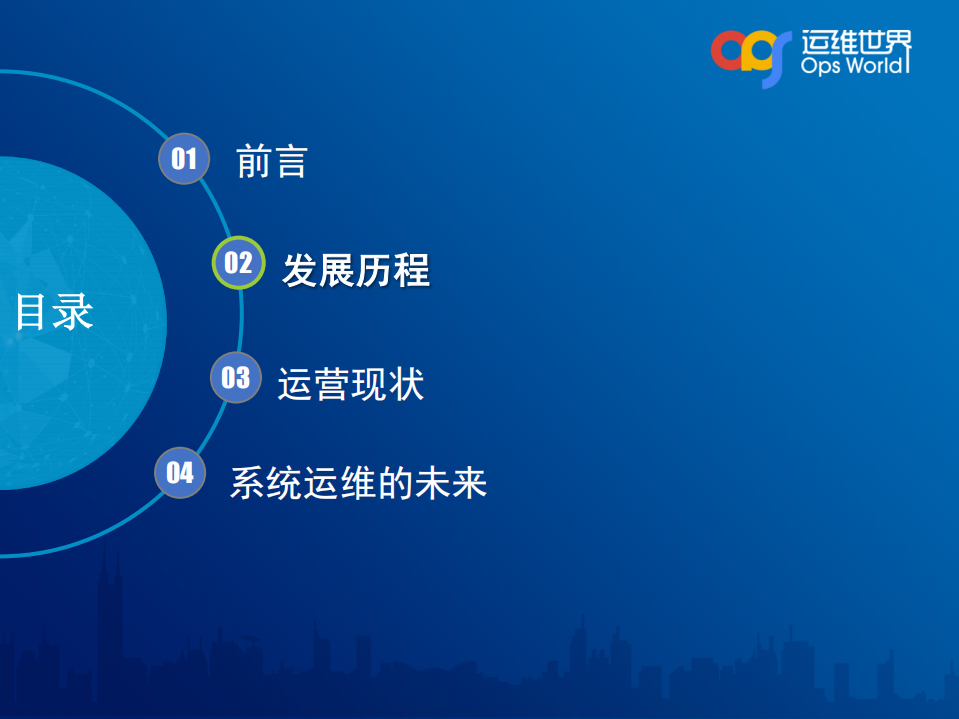 ops 运维世界 Ops World

目录

01 前言

02 发展历程

03 运营现状

04 系统运维的未来